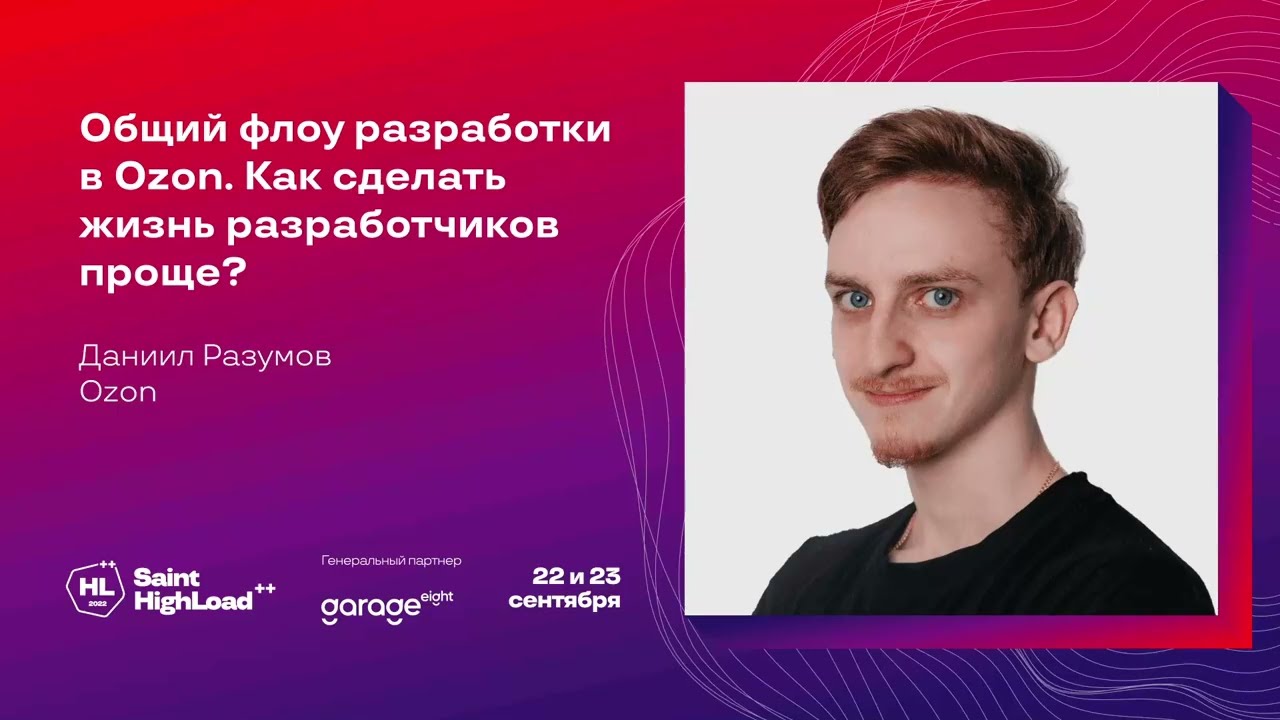 Общий флоу разработки в Ozon. Как сделать жизнь разработчиков проще?

Даниил Разумов
Ozon

HL++ 2022 Saint HighLoad++

Генеральный партнер
garage eight

22 и 23 сентября